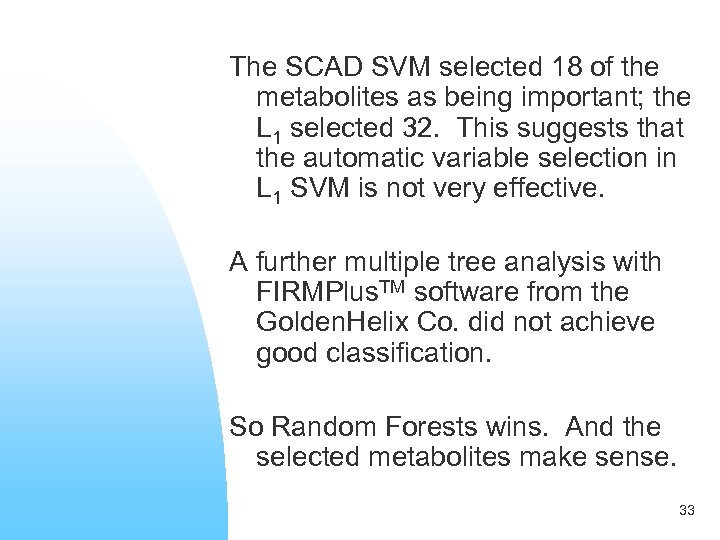 The SCAD SVM selected 18 of the metabolites as being important; the $L_1$ selected 32. This suggests that the automatic variable selection in $L_1$ SVM is not very effective.

A further multiple tree analysis with FIRMPlus$^{TM}$ software from the GoldenHelix Co. did not achieve good classification.

So Random Forests wins. And the selected metabolites make sense.

33